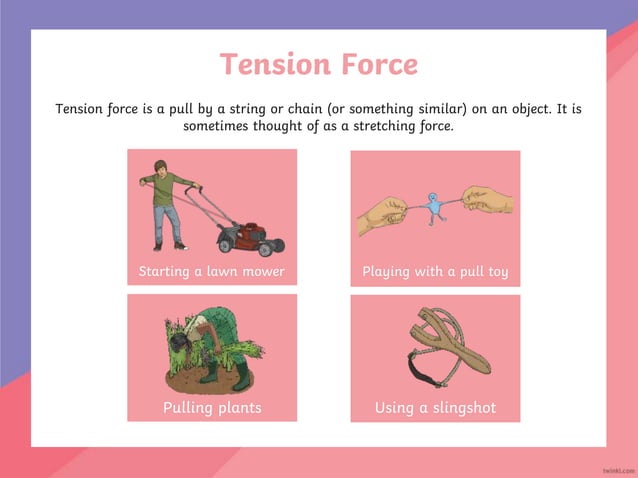 Tension Force

Tension force is a pull by a string or chain (or something similar) on an object. It is sometimes thought of as a stretching force.

Starting a lawn mower

Playing with a pull toy

Pulling plants

Using a slingshot

twinkl.com